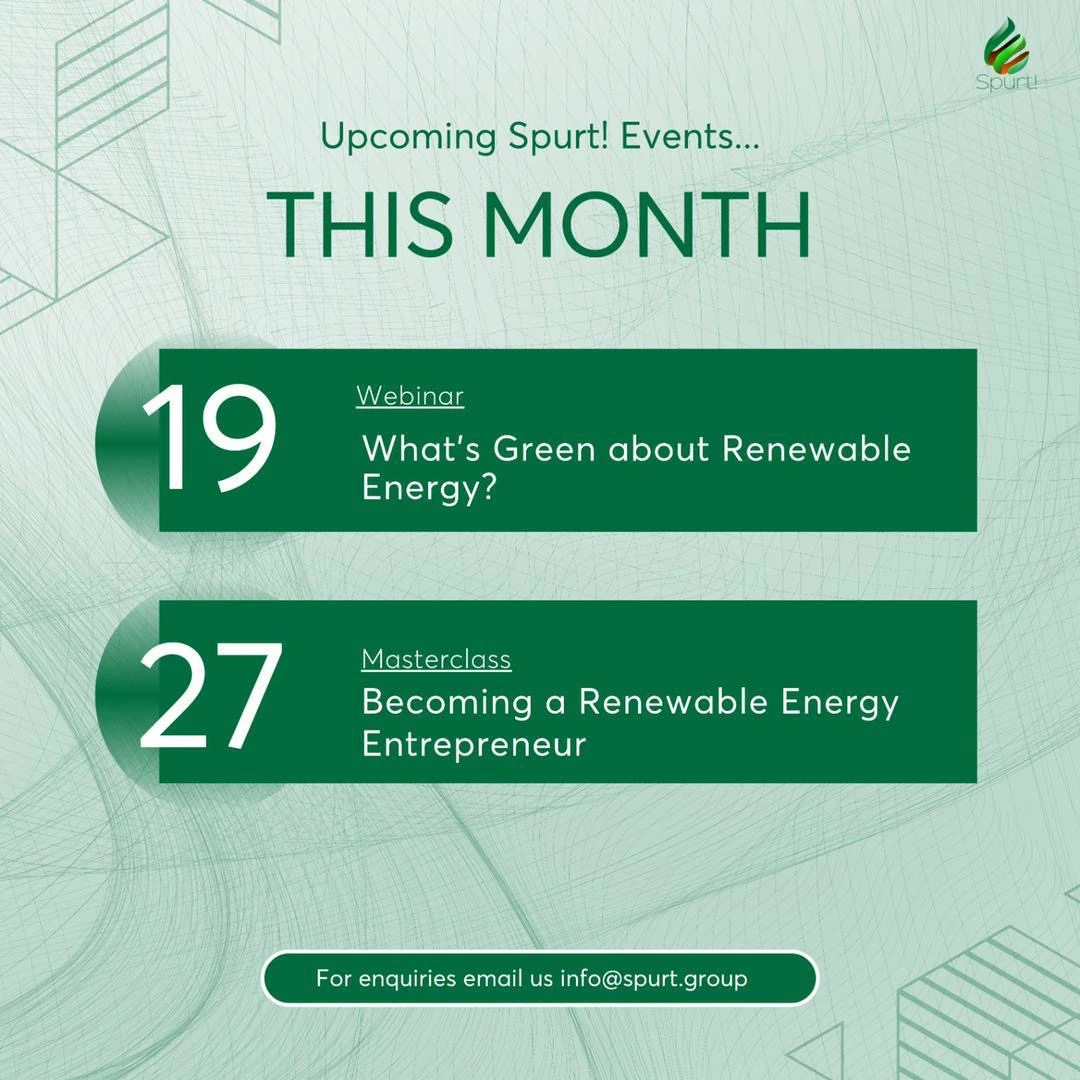 Spurt!

Upcoming Spurt! Events...

THIS MONTH

19

Webinar

What's Green about Renewable Energy?

27

Masterclass

Becoming a Renewable Energy Entrepreneur

For enquiries email us info@spurt.group